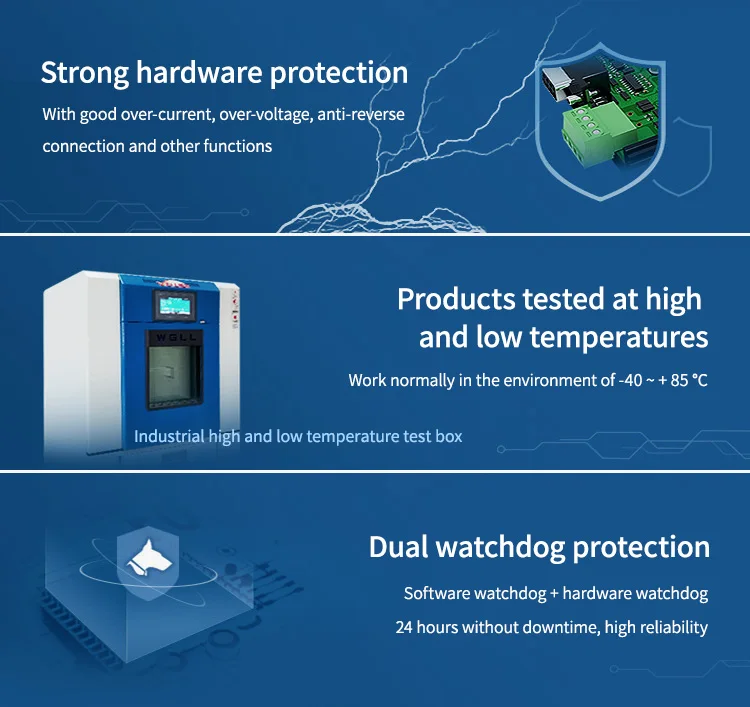 Strong hardware protection

With good over-current, over-voltage, anti-reverse connection and other functions

WGLL

Products tested at high and low temperatures

Work normally in the environment of -40 ~ + 85 °C

Industrial high and low temperature test box

Dual watchdog protection

Software watchdog + hardware watchdog

24 hours without downtime, high reliability